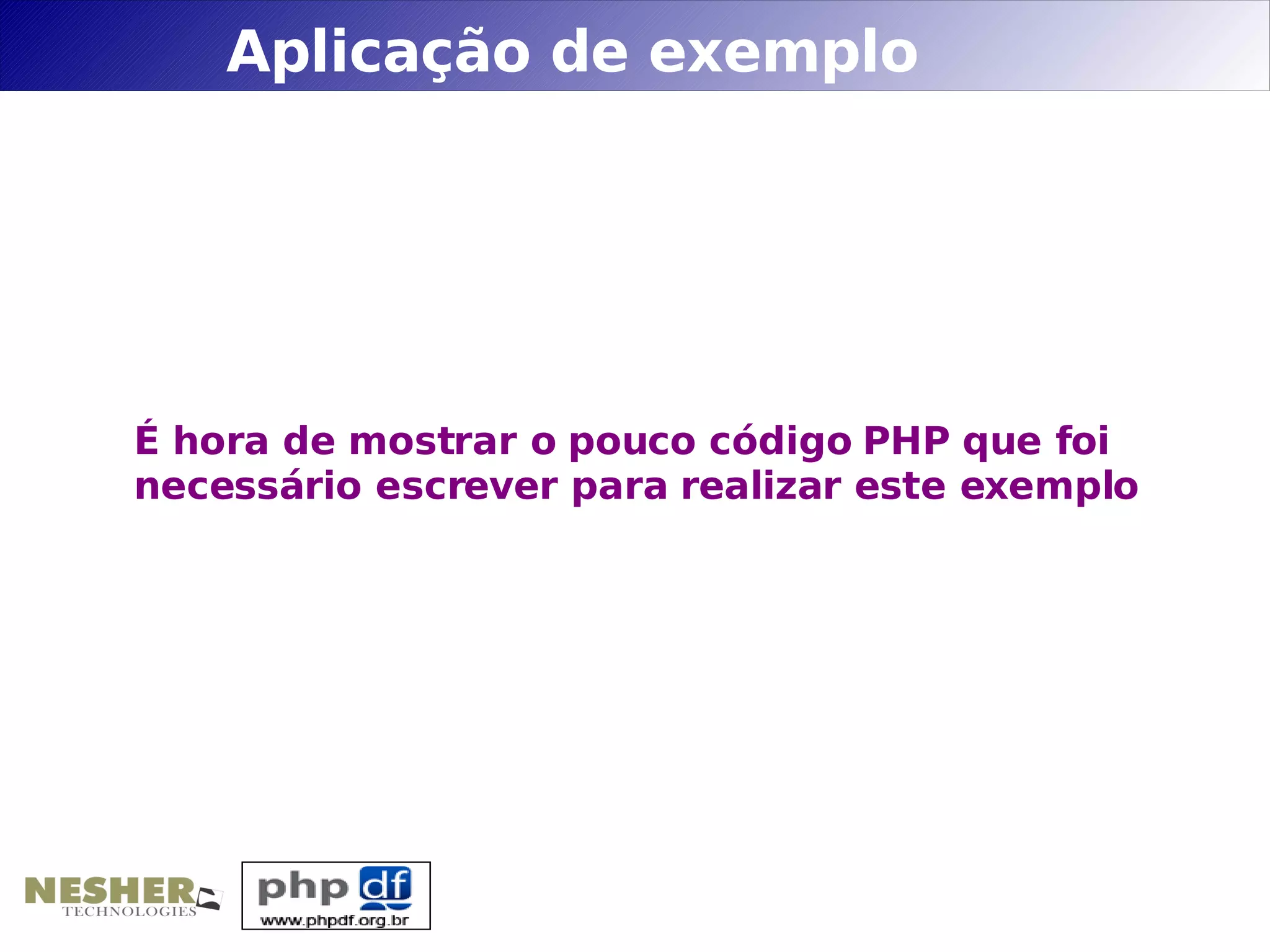 Aplicação de exemplo

É hora de mostrar o pouco código PHP que foi necessário escrever para realizar este exemplo

NESHER TECHNOLOGIES

php df
www.phpdf.org.br